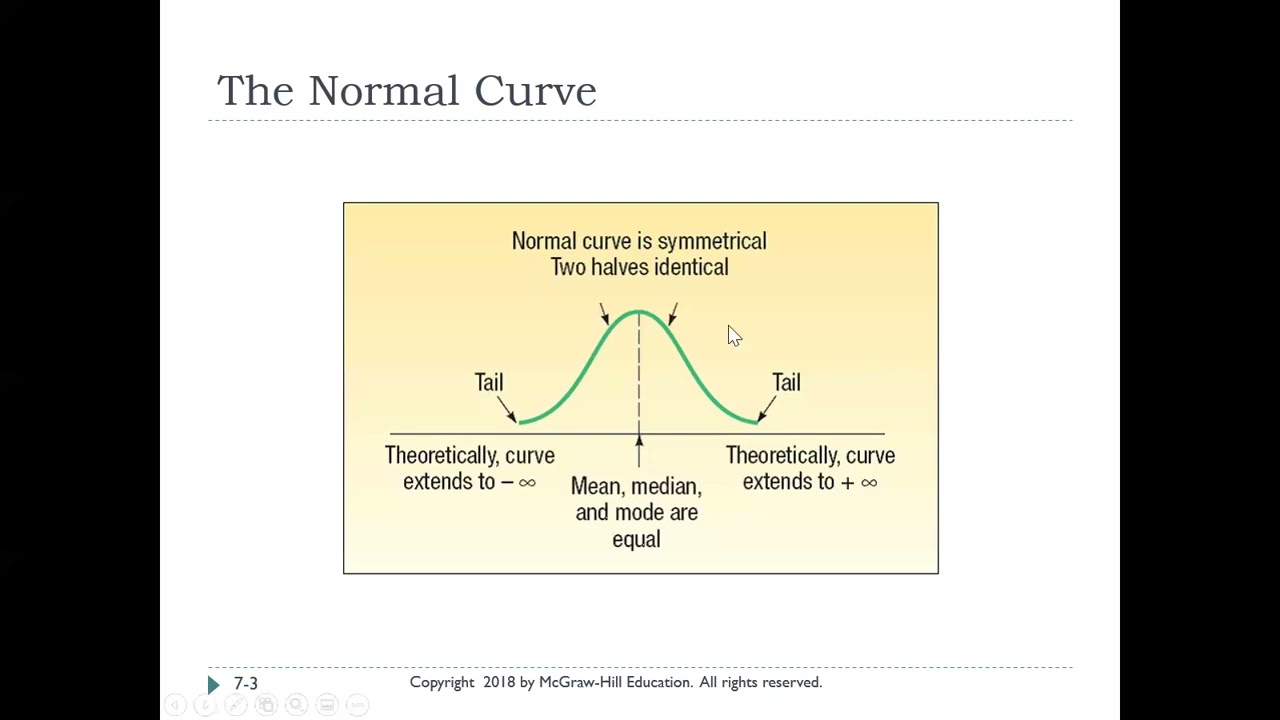 The Normal Curve

Normal curve is symmetrical
Two halves identical

Tail

Tail

Theoretically, curve extends to $-\infty$

Mean, median, and mode are equal

Theoretically, curve extends to $+\infty$

7-3

Copyright 2018 by McGraw-Hill Education. All rights reserved.